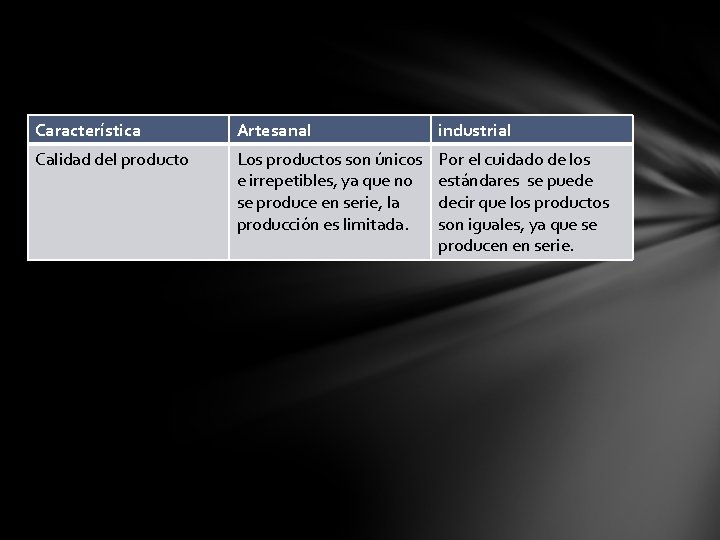 | Característica | Artesanal | industrial |
|---|---|---|
| Calidad del producto | Los productos son únicos e irrepetibles, ya que no se produce en serie, la producción es limitada. | Por el cuidado de los estándares se puede decir que los productos son iguales, ya que se producen en serie. |